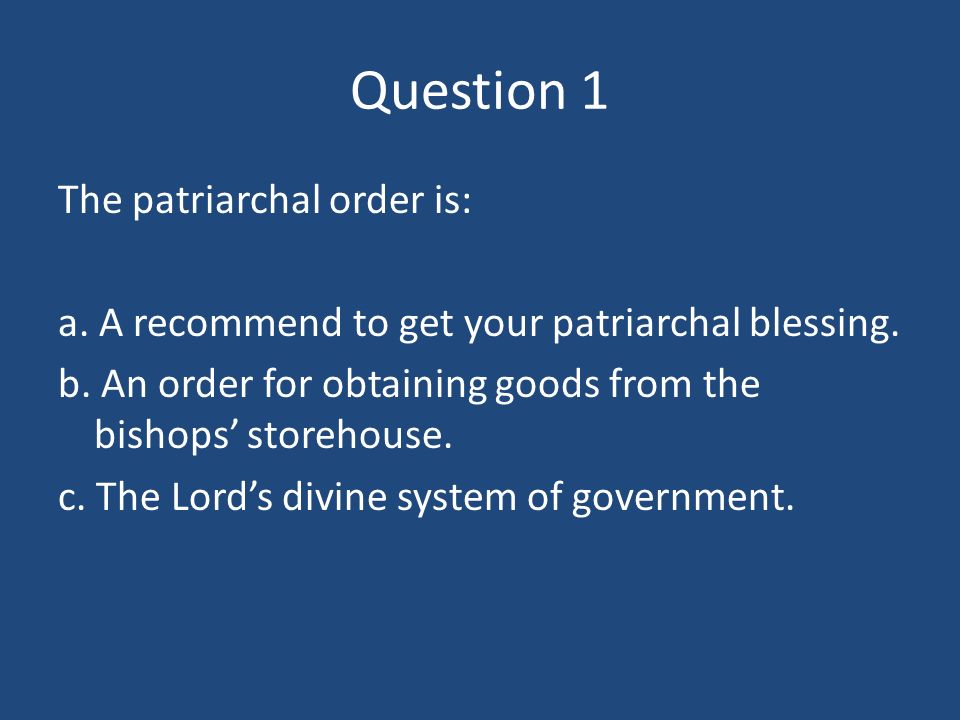 Question 1

The patriarchal order is:

a. A recommend to get your patriarchal blessing.
b. An order for obtaining goods from the bishops’ storehouse.
c. The Lord’s divine system of government.